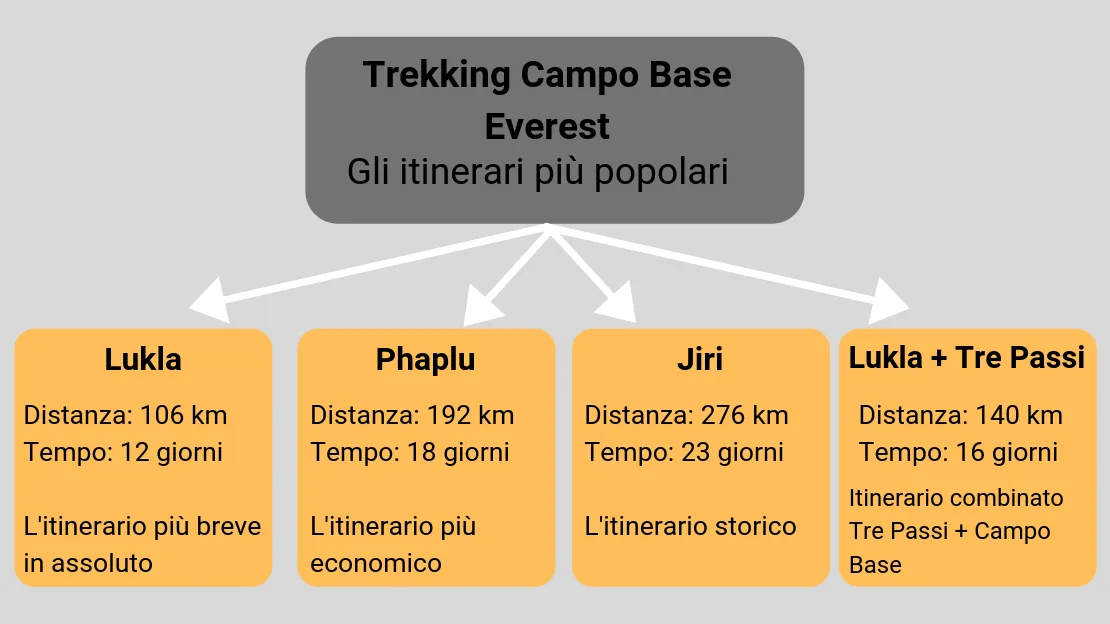 Trekking Campo Base Everest
Gli itinerari più popolari

Lukla
Distanza: 106 km
Tempo: 12 giorni

L'itinerario più breve in assoluto

Phaplu
Distanza: 192 km
Tempo: 18 giorni

L'itinerario più economico

Jiri
Distanza: 276 km
Tempo: 23 giorni

L'itinerario storico

Lukla + Tre Passi
Distanza: 140 km
Tempo: 16 giorni

Itinerario combinato Tre Passi + Campo Base